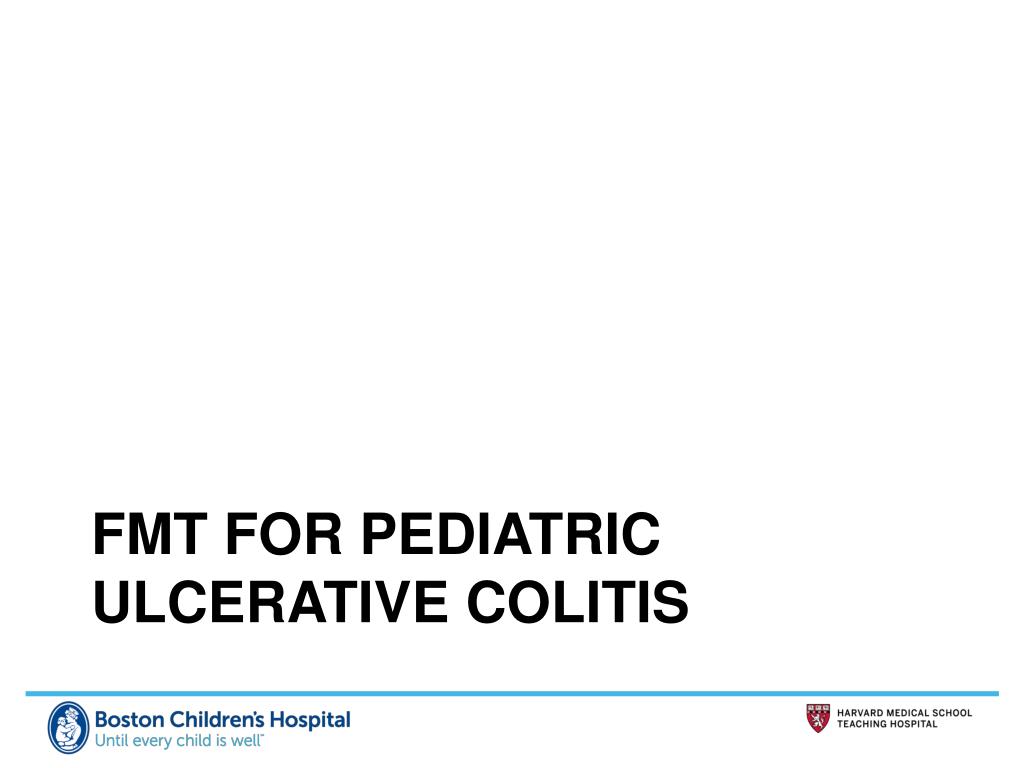 FMT FOR PEDIATRIC ULCERATIVE COLITIS

Boston Children's Hospital
Until every child is well™

HARVARD MEDICAL SCHOOL
TEACHING HOSPITAL